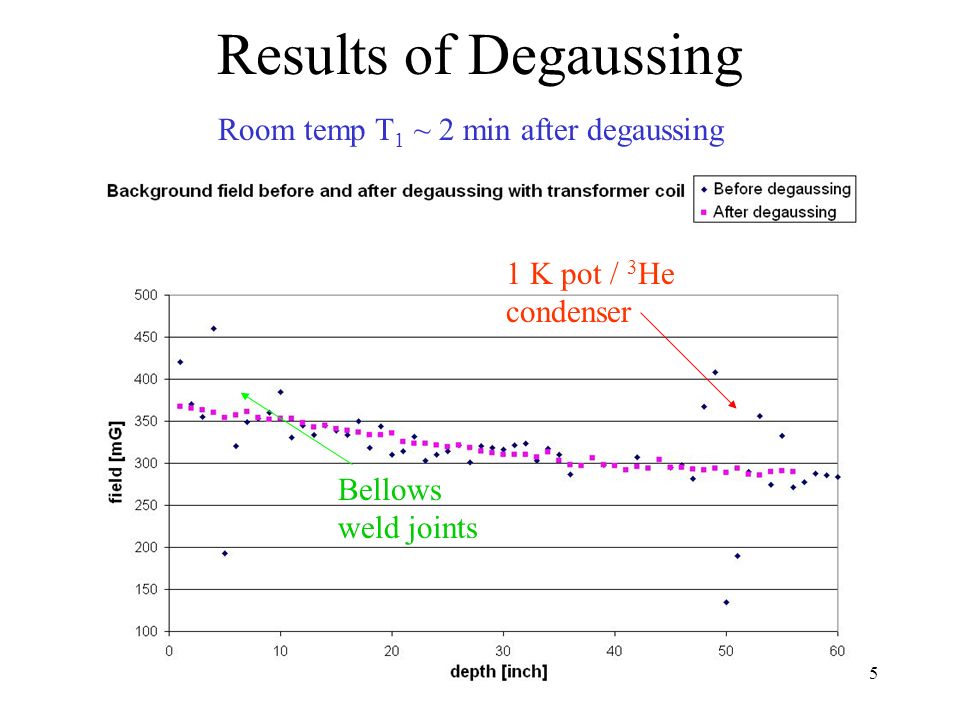 Results of Degaussing

Room temp $T_1$ ~ 2 min after degaussing

Background field before and after degaussing with transformer coil

Before degaussing
After degaussing

1 K pot / $^3$He condenser

Bellows weld joints

field [mG]

500
450
400
350
300
250
200
150
100

0
10
20
30
40
50
60

depth [inch]

5